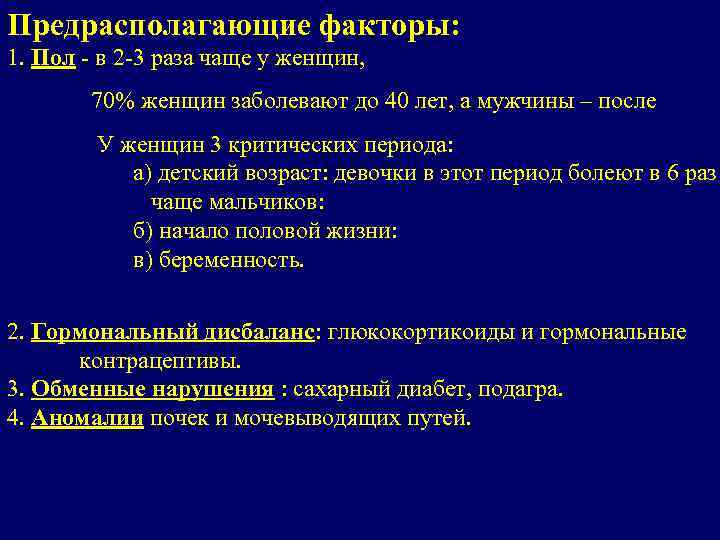 Предрасполагающие факторы:
1. Пол - в 2-3 раза чаще у женщин,

70% женщин заболевают до 40 лет, а мужчины – после

У женщин 3 критических периода:
а) детский возраст: девочки в этот период болеют в 6 раз чаще мальчиков:
б) начало половой жизни:
в) беременность.

2. Гормональный дисбаланс: глюкокортикоиды и гормональные контрацептивы.
3. Обменные нарушения : сахарный диабет, подагра.
4. Аномалии почек и мочевыводящих путей.